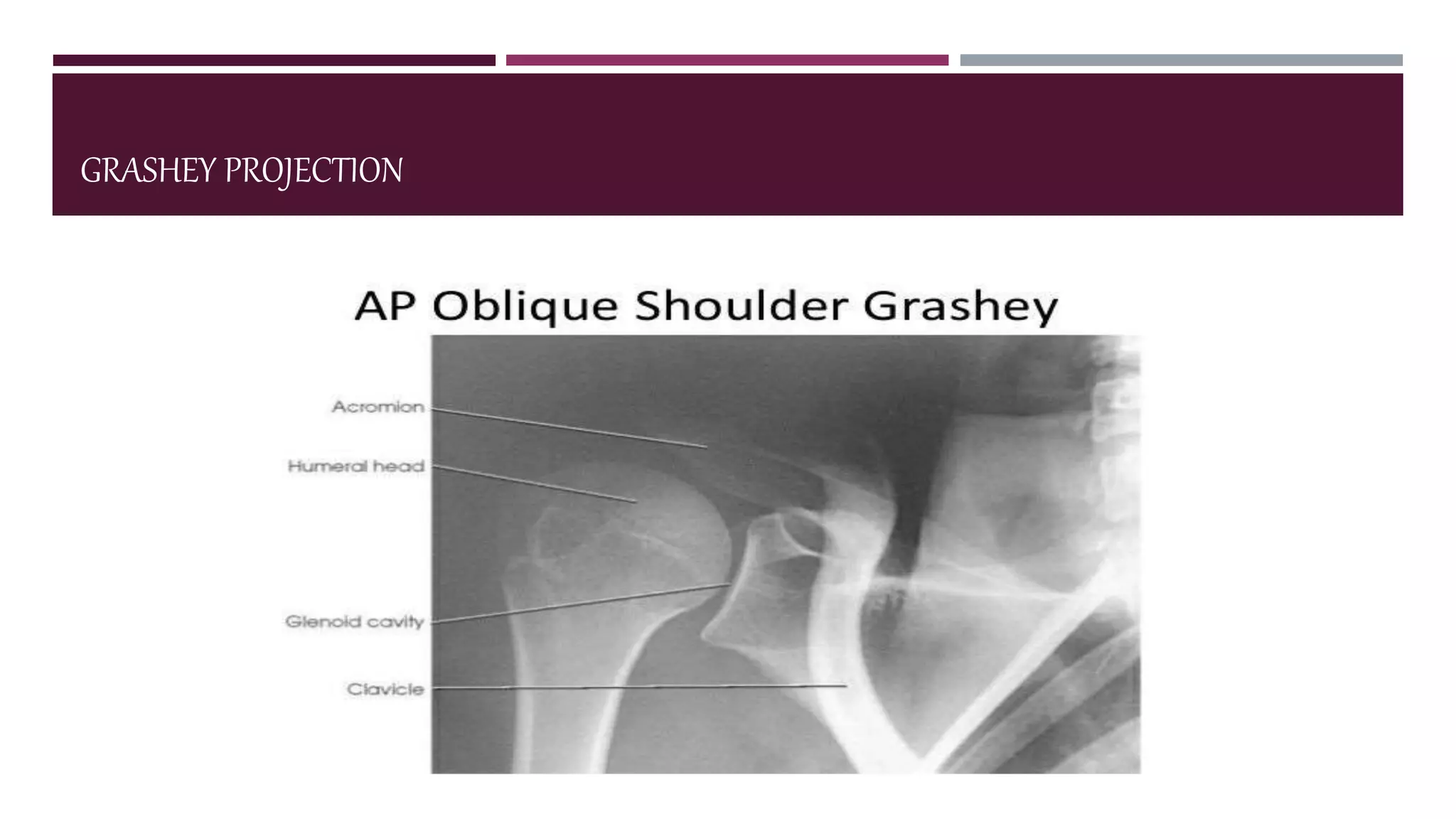 GRASHEY PROJECTION

AP Oblique Shoulder Grashey

Acromion

Humeral head

Glenoid cavity

Clavicle